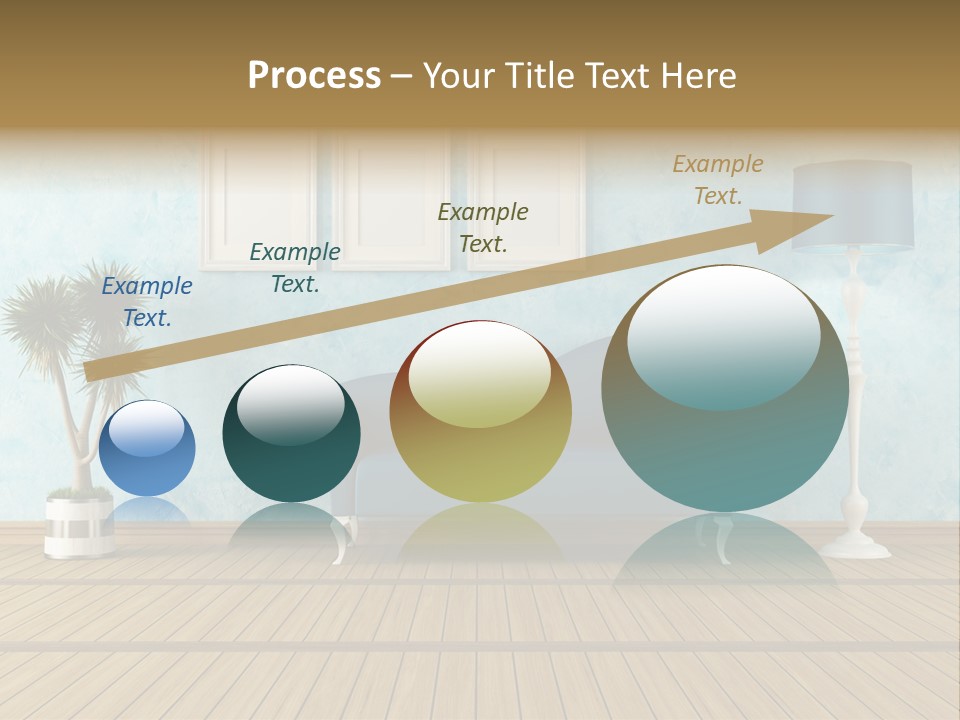 Process – Your Title Text Here

Example Text.

Example Text.

Example Text.

Example Text.